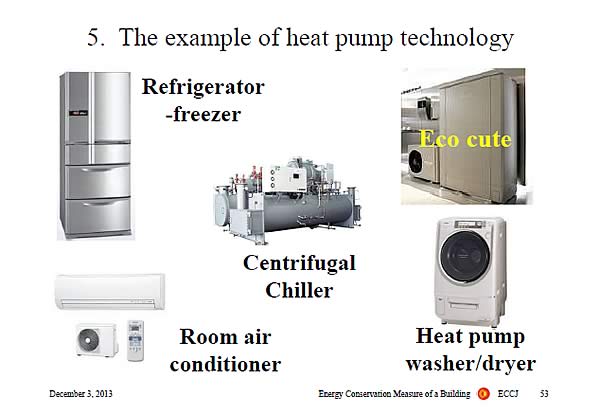 5. The example of heat pump technology

Refrigerator -freezer

Eco cute

Centrifugal Chiller

Room air conditioner

Heat pump washer/dryer

December 3, 2013

Energy Conservation Measure of a Building ECCJ 53